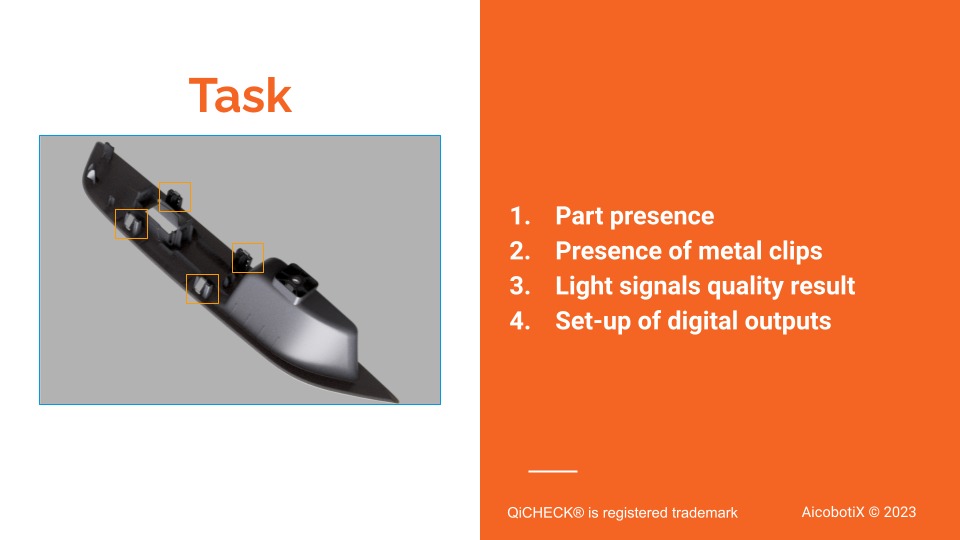 Task

1. Part presence
2. Presence of metal clips
3. Light signals quality result
4. Set-up of digital outputs

QiCHECK® is registered trademark

AicobotiX © 2023